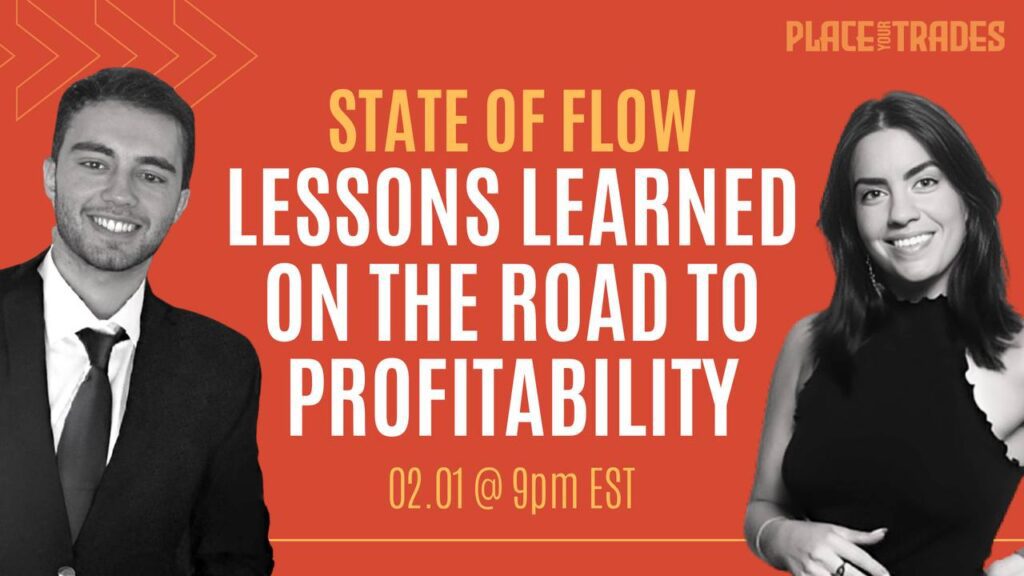 PLACE YOUR TRADES

STATE OF FLOW

LESSONS LEARNED ON THE ROAD TO PROFITABILITY

02.01 @ 9pm EST